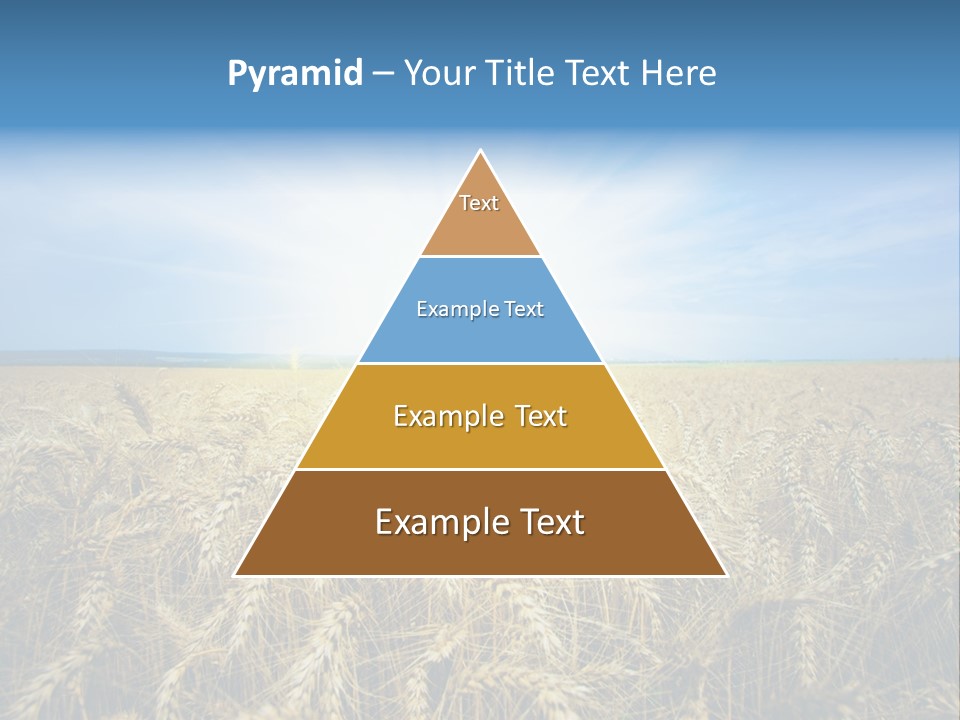 Pyramid – Your Title Text Here

Text

Example Text

Example Text

Example Text